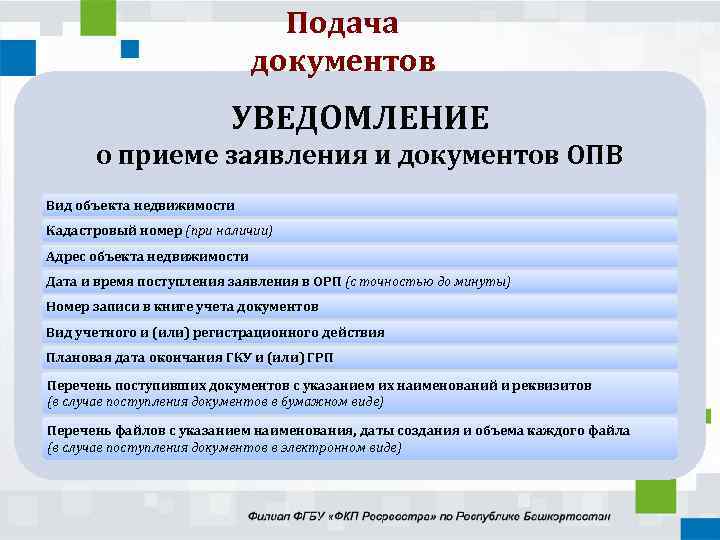 Подача документов

УВЕДОМЛЕНИЕ
о приеме заявления и документов ОПВ

Вид объекта недвижимости

Кадастровый номер (при наличии)

Адрес объекта недвижимости

Дата и время поступления заявления в ОРП (с точностью до минуты)

Номер записи в книге учета документов

Вид учетного и (или) регистрационного действия

Плановая дата окончания ГКУ и (или) ГРП

Перечень поступивших документов с указанием их наименований и реквизитов (в случае поступления документов в бумажном виде)

Перечень файлов с указанием наименования, даты создания и объема каждого файла (в случае поступления документов в электронном виде)

Филиал ФГБУ «ФКП Росреестра» по Республике Башкортостан